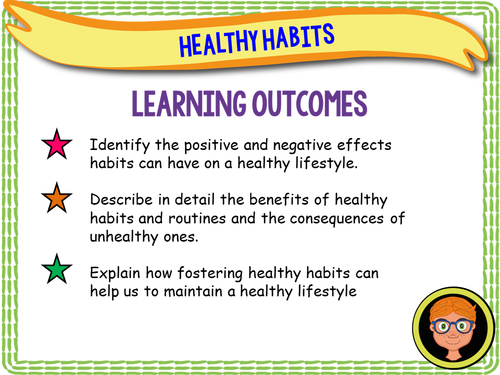 HEALTHY HABITS

LEARNING OUTCOMES

Identify the positive and negative effects habits can have on a healthy lifestyle.

Describe in detail the benefits of healthy habits and routines and the consequences of unhealthy ones.

Explain how fostering healthy habits can help us to maintain a healthy lifestyle